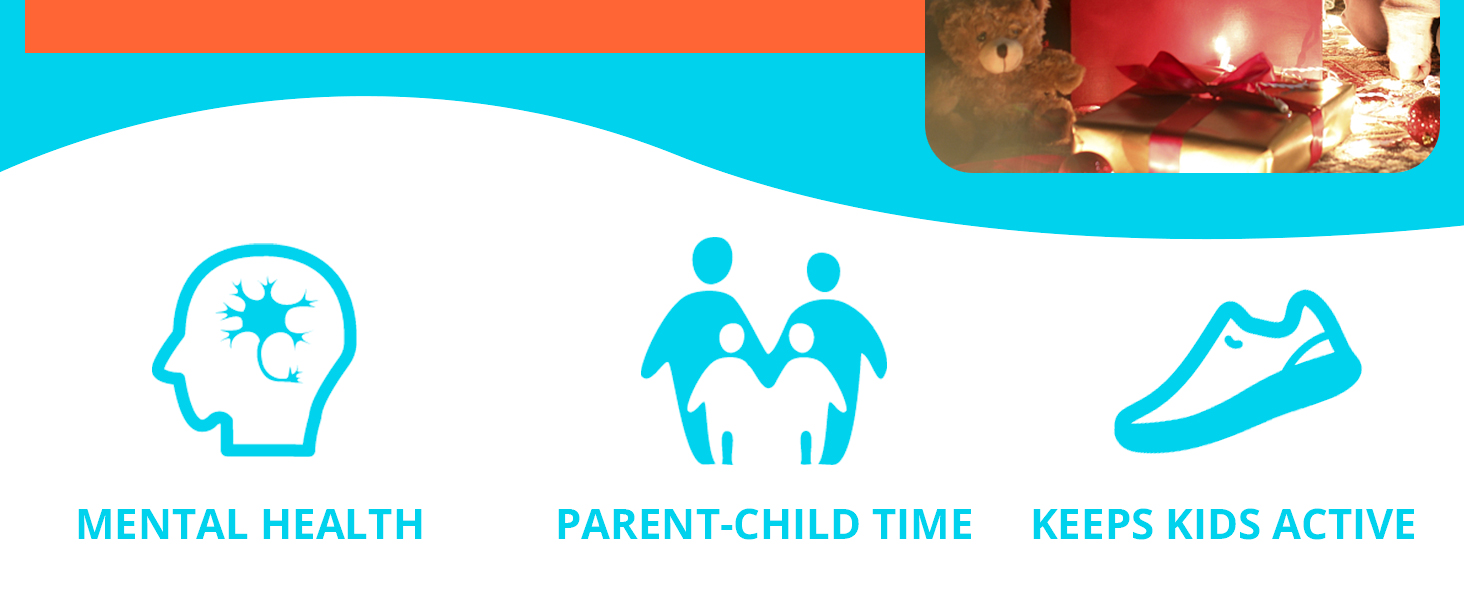 MENTAL HEALTH

PARENT-CHILD TIME

KEEPS KIDS ACTIVE